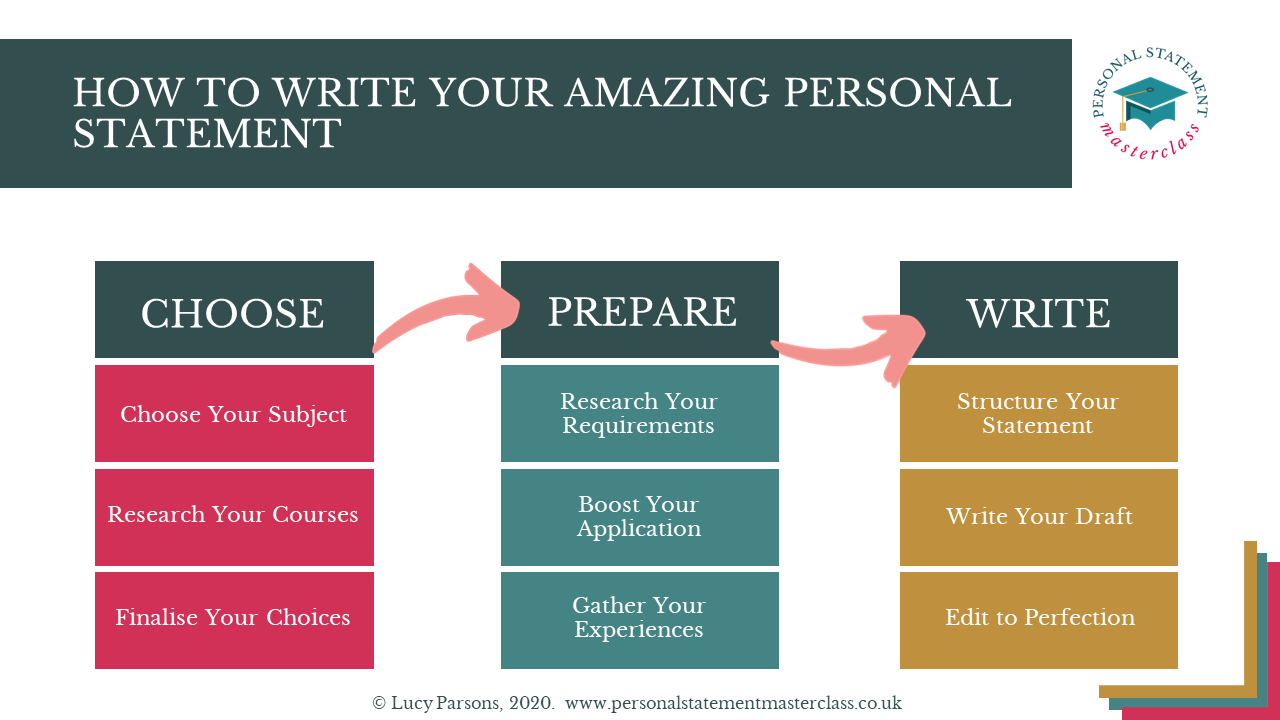 HOW TO WRITE YOUR AMAZING PERSONAL STATEMENT

PERSONAL STATEMENT masterclass

CHOOSE

Choose Your Subject

Research Your Courses

Finalise Your Choices

PREPARE

Research Your Requirements

Boost Your Application

Gather Your Experiences

WRITE

Structure Your Statement

Write Your Draft

Edit to Perfection

© Lucy Parsons, 2020. www.personalstatementmasterclass.co.uk